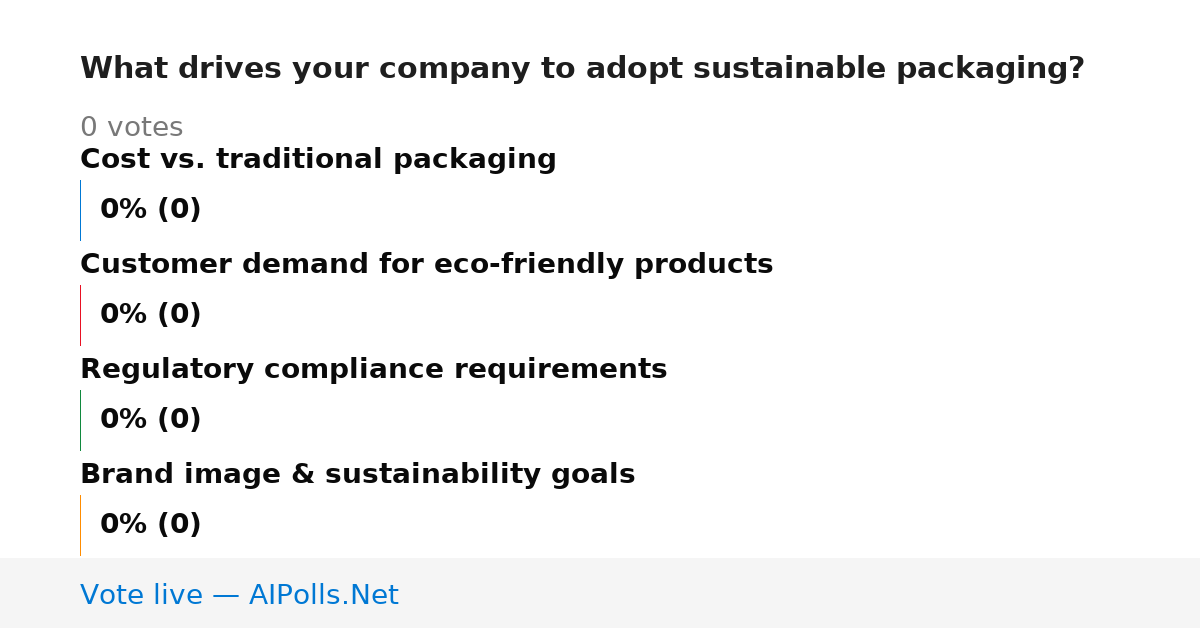 What drives your company to adopt sustainable packaging?

0 votes

Cost vs. traditional packaging

0% (0)

Customer demand for eco-friendly products

0% (0)

Regulatory compliance requirements

0% (0)

Brand image & sustainability goals

0% (0)

Vote live — AIPolls.Net